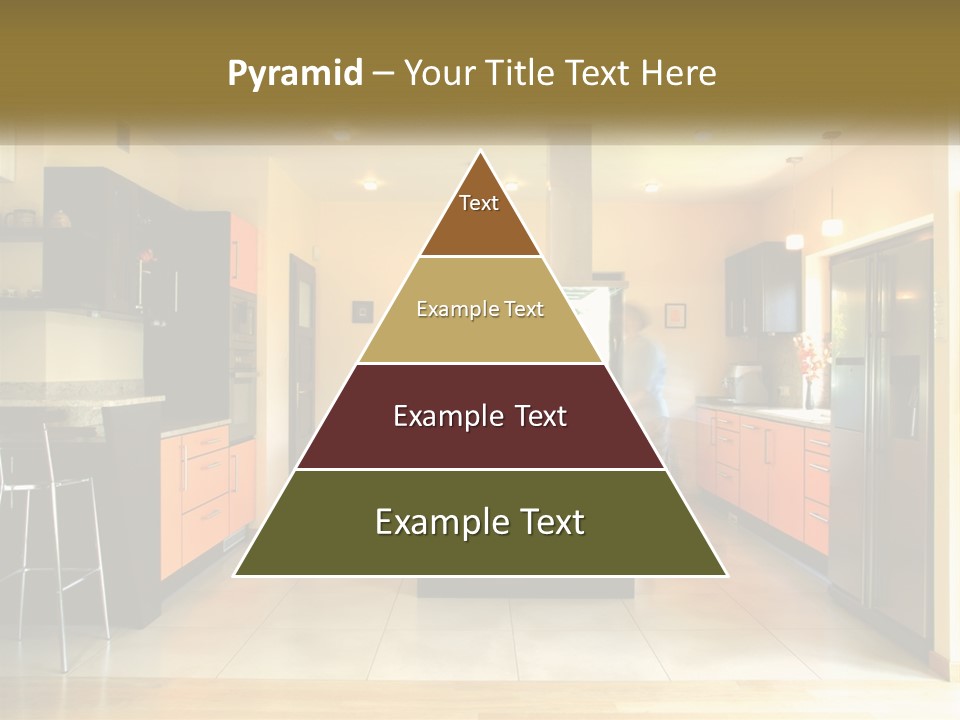 Pyramid – Your Title Text Here

Text

Example Text

Example Text

Example Text